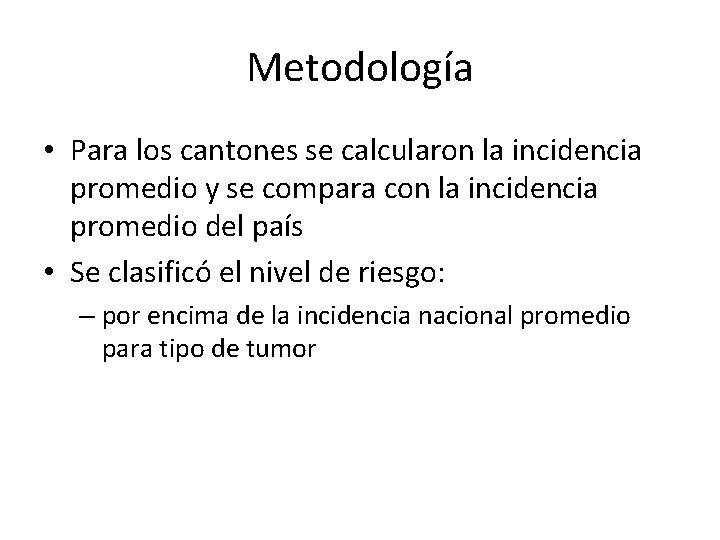 Metodología

• Para los cantones se calcularon la incidencia promedio y se compara con la incidencia promedio del país

• Se clasificó el nivel de riesgo:

– por encima de la incidencia nacional promedio para tipo de tumor